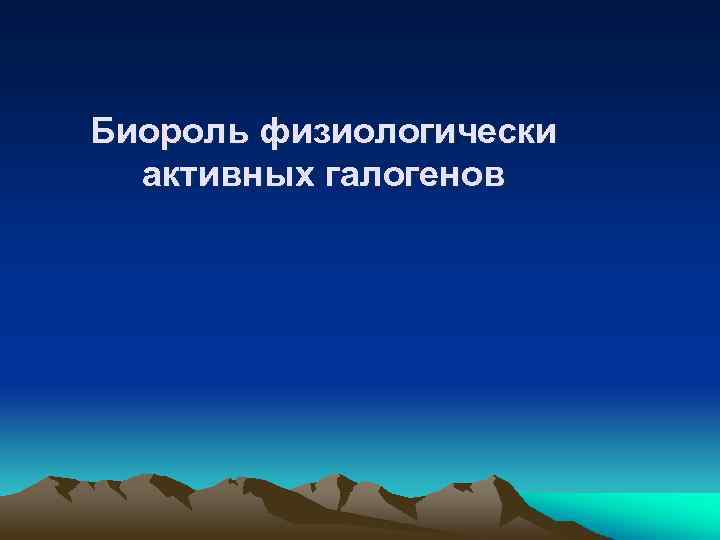 Биороль физиологически активных галогенов